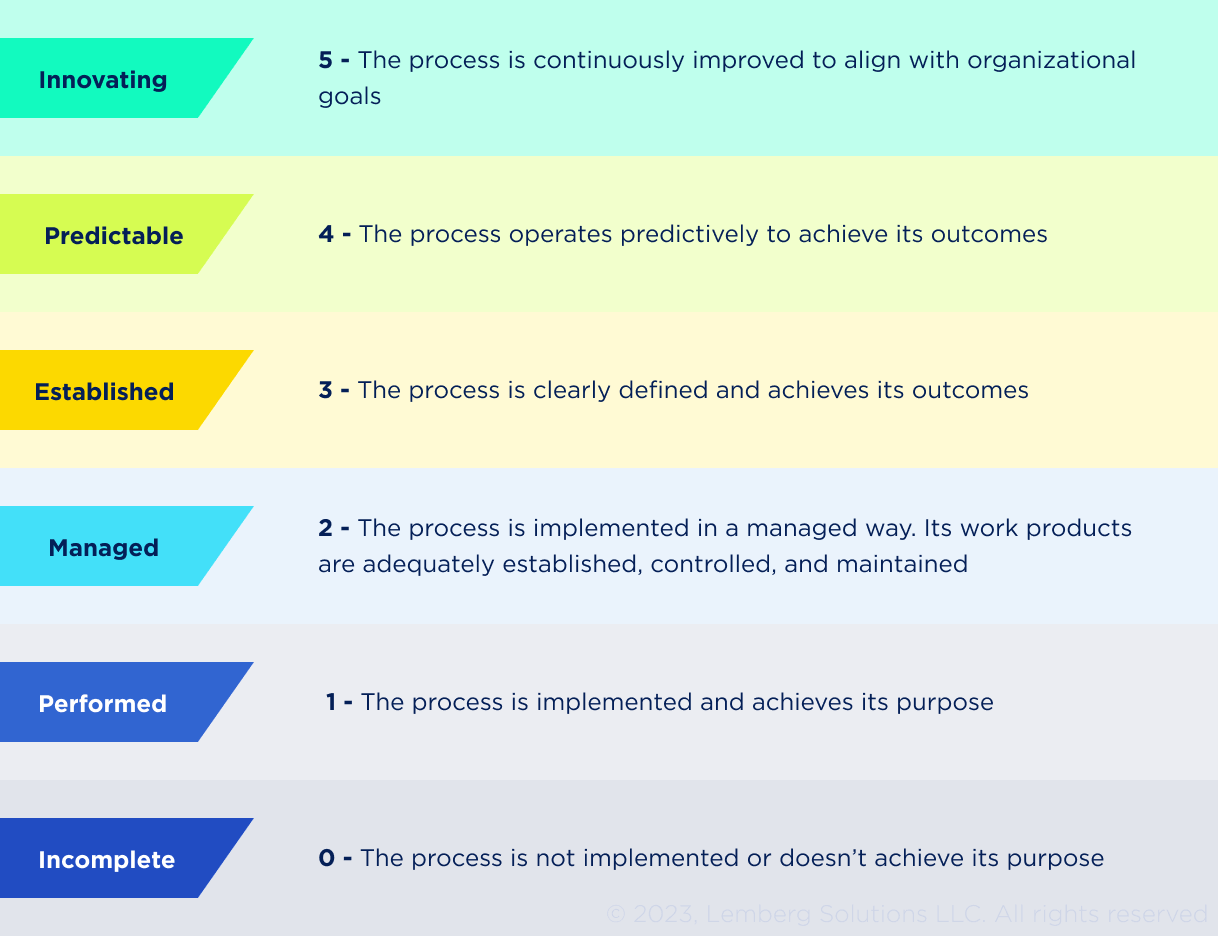 Innovating

5 - The process is continuously improved to align with organizational goals

Predictable

4 - The process operates predictively to achieve its outcomes

Established

3 - The process is clearly defined and achieves its outcomes

Managed

2 - The process is implemented in a managed way. Its work products are adequately established, controlled, and maintained

Performed

1 - The process is implemented and achieves its purpose

Incomplete

0 - The process is not implemented or doesn't achieve its purpose

© 2023. Lemberg Solutions LLC. All rights reserved